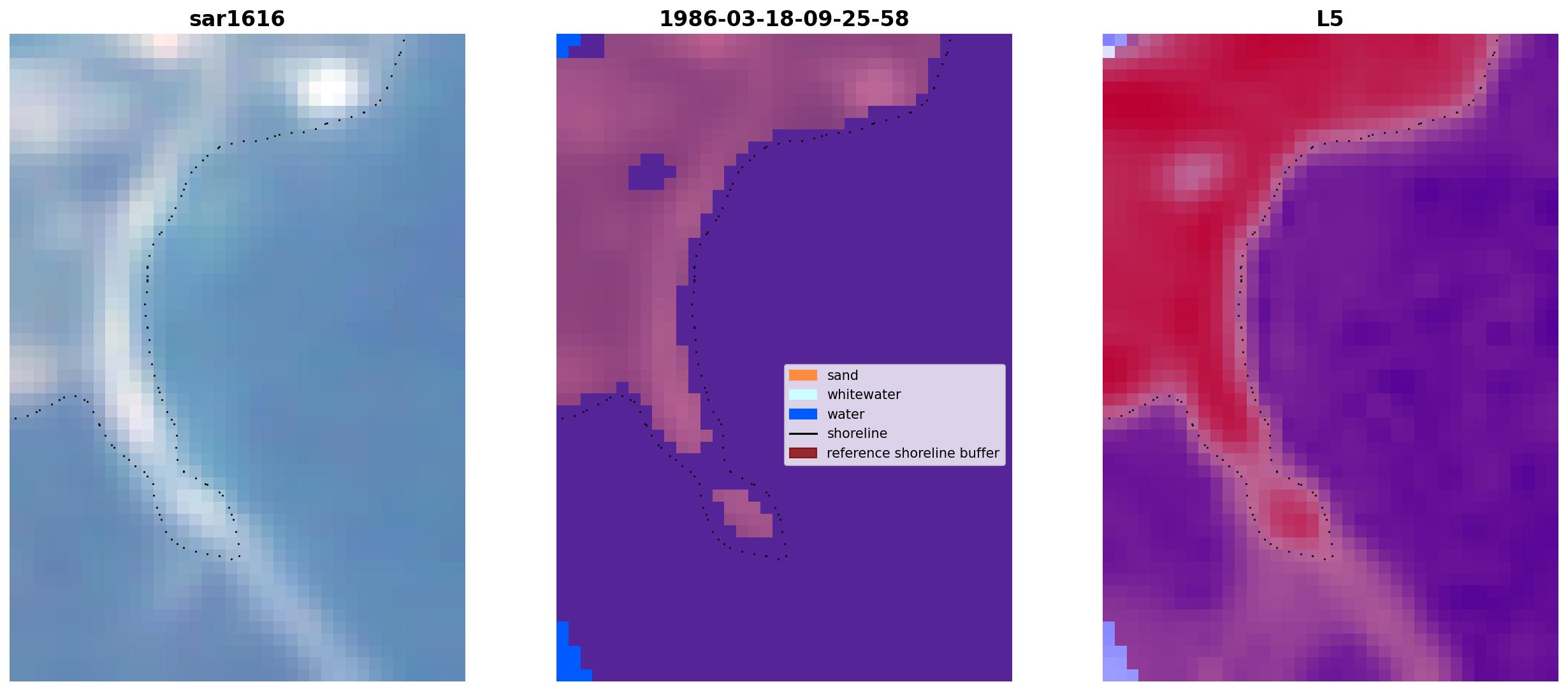 sar1616

1986-03-18-09-25-58

sand
whitewater
water
shoreline
reference shoreline buffer

L5